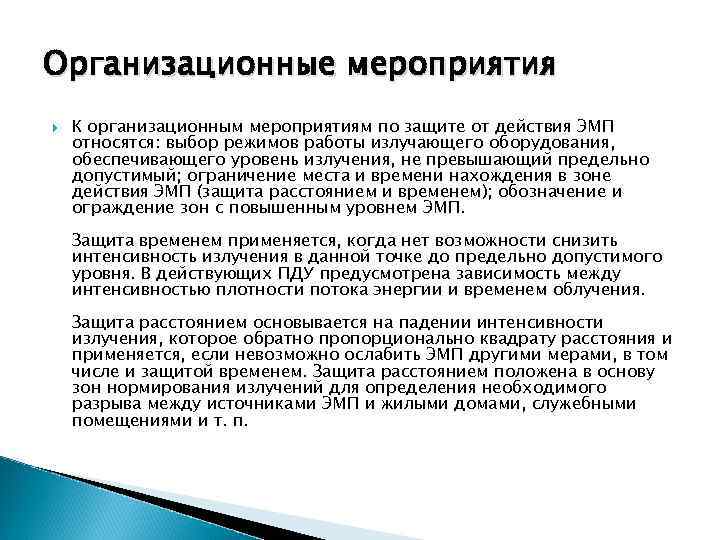 Организационные мероприятия

К организационным мероприятиям по защите от действия ЭМП относятся: выбор режимов работы излучающего оборудования, обеспечивающего уровень излучения, не превышающий предельно допустимый; ограничение места и времени нахождения в зоне действия ЭМП (защита расстоянием и временем); обозначение и ограждение зон с повышенным уровнем ЭМП.

Защита временем применяется, когда нет возможности снизить интенсивность излучения в данной точке до предельно допустимого уровня. В действующих ПДУ предусмотрена зависимость между интенсивностью плотности потока энергии и временем облучения.

Защита расстоянием основывается на падении интенсивности излучения, которое обратно пропорционально квадрату расстояния и применяется, если невозможно ослабить ЭМП другими мерами, в том числе и защитой временем. Защита расстоянием положена в основу зон нормирования излучений для определения необходимого разрыва между источниками ЭМП и жилыми домами, служебными помещениями и т. п.